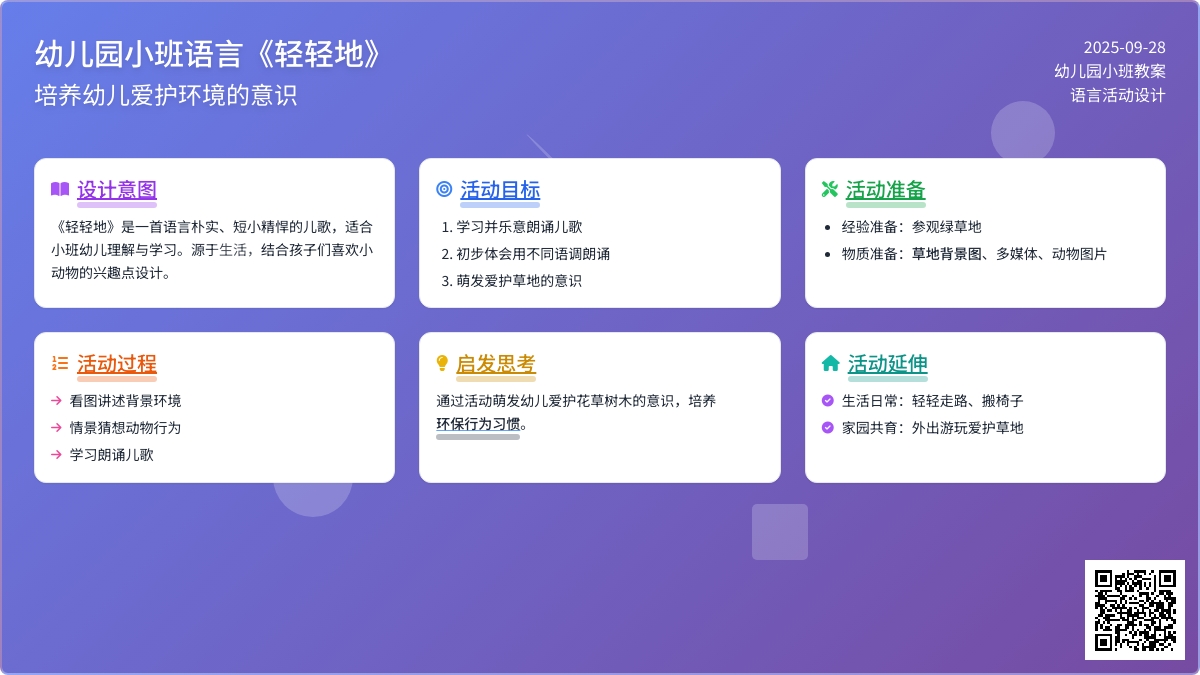 幼儿园小班语言《轻轻地》
培养幼儿爱护环境的意识

2025-09-28
幼儿园小班教案
语言活动设计

设计意图
《轻轻地》是一首语言朴实、短小精悍的儿歌，适合小班幼儿理解与学习。源于生活，结合孩子们喜欢小动物的兴趣点设计。

活动目标
1. 学习并乐意朗诵儿歌
2. 初步体会用不同语调朗诵
3. 萌发爱护草地的意识

活动准备
• 经验准备：参观绿草地
• 物质准备：草地背景图、多媒体、动物图片

活动过程
→ 看图讲述背景环境
→ 情景猜想动物行为
→ 学习朗诵儿歌

启发思考
通过活动萌发幼儿爱护花草树木的意识，培养环保行为习惯。

活动延伸
生活日常：轻轻走路、搬椅子
家园共育：外出游玩爱护草地